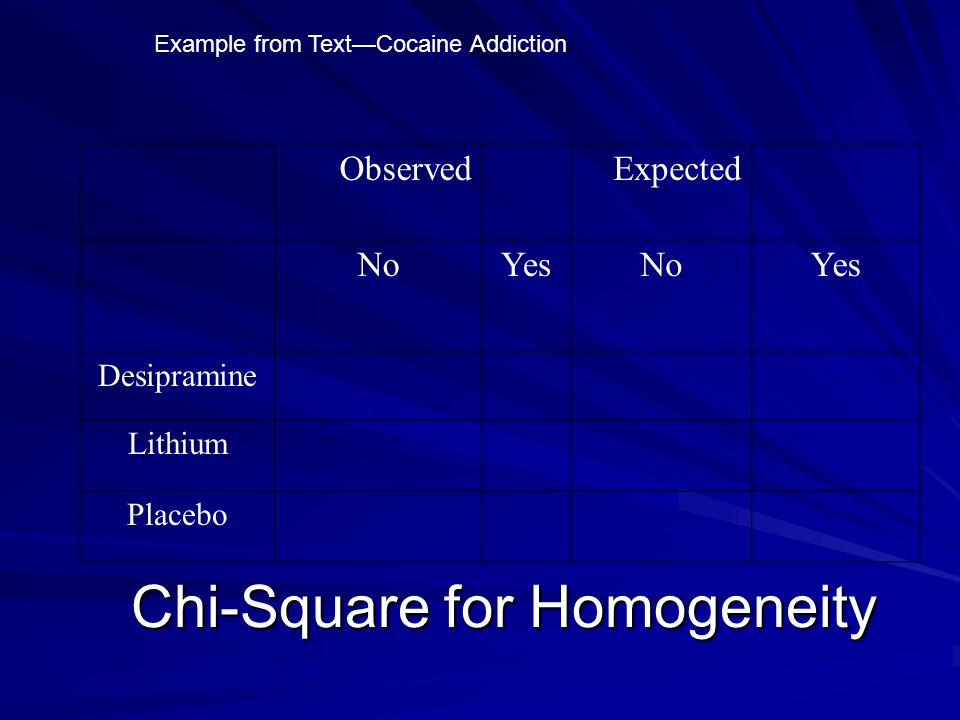 Example from Text—Cocaine Addiction

| | Observed | | Expected | |
|---|---|---|---|---|
| | No | Yes | No | Yes |
| Desipramine | | | | |
| Lithium | | | | |
| Placebo | | | | |

Chi-Square for Homogeneity